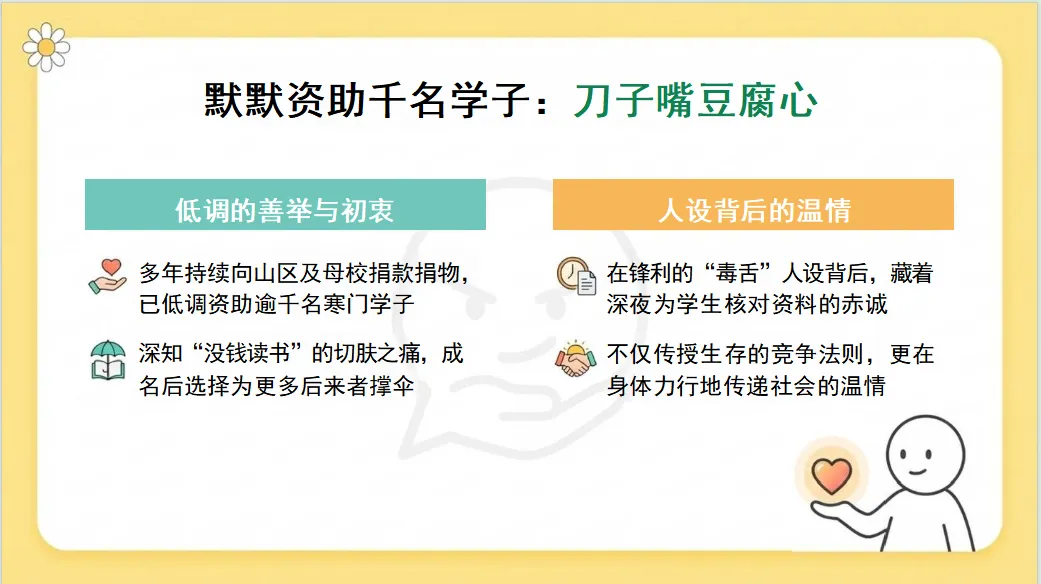 默默资助千名学子：刀子嘴豆腐心

低调的善举与初衷

多年持续向山区及母校捐款捐物，已低调资助逾千名寒门学子

深知“没钱读书”的切肤之痛，成名后选择为更多后来者撑伞

人设背后的温情

在锋利的“毒舌”人设背后，藏着深夜为学生核对资料的赤诚

不仅传授生存的竞争法则，更在身体力行地传递社会的温情